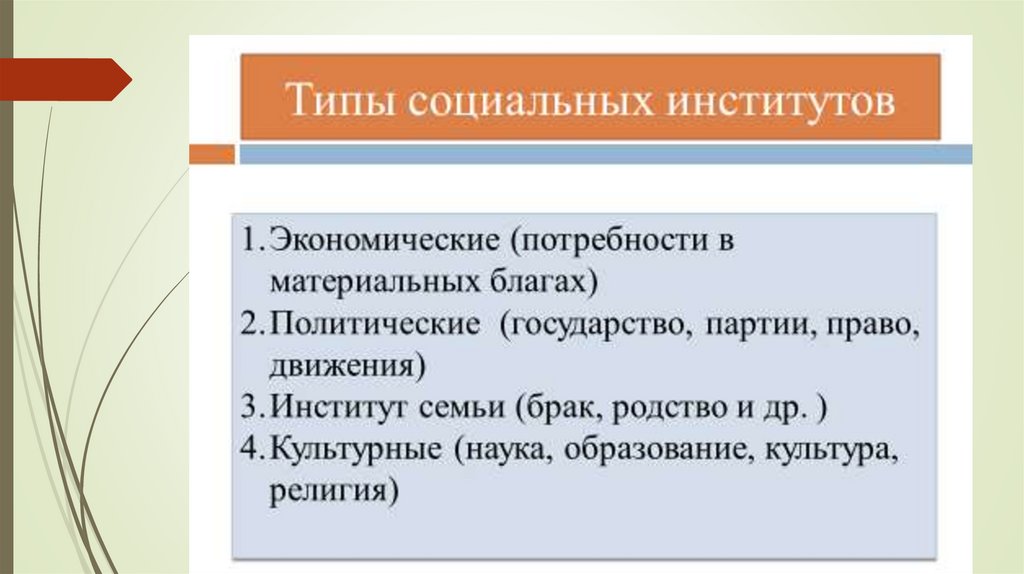 Типы социальных институтов

1. Экономические (потребности в материальных благах)
2. Политические (государство, партии, право, движения)
3. Институт семьи (брак, родство и др. )
4. Культурные (наука, образование, культура, религия)